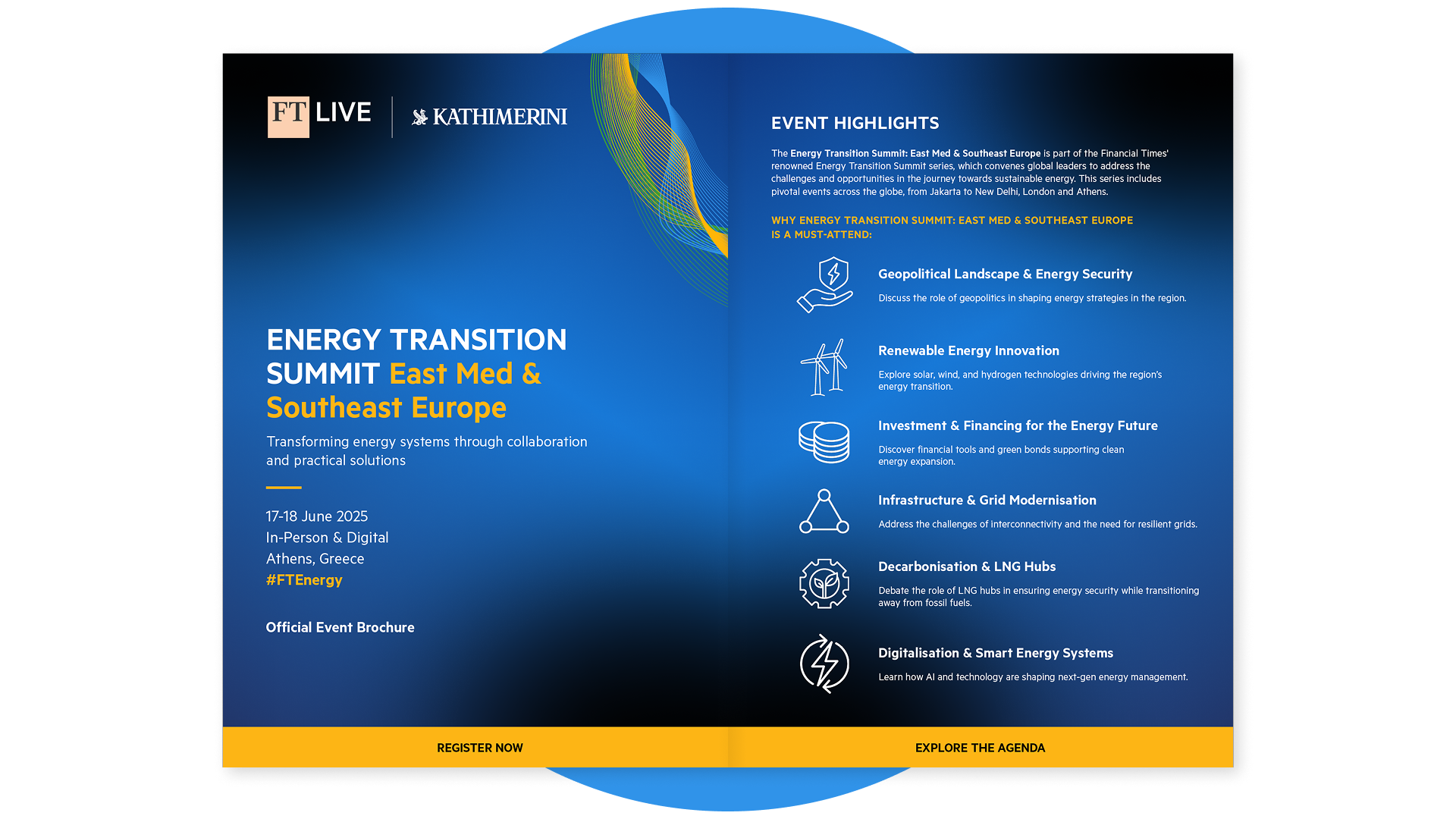 FT LIVE

KATHIMERINI

ENERGY TRANSITION SUMMIT East Med & Southeast Europe

Transforming energy systems through collaboration and practical solutions

17-18 June 2025
In-Person & Digital
Athens, Greece
#FTEnergy

Official Event Brochure

REGISTER NOW

EVENT HIGHLIGHTS

The Energy Transition Summit: East Med & Southeast Europe is part of the Financial Times' renowned Energy Transition Summit series, which convenes global leaders to address the challenges and opportunities in the journey towards sustainable energy. This series includes pivotal events across the globe, from Jakarta to New Delhi, London and Athens.

WHY ENERGY TRANSITION SUMMIT: EAST MED & SOUTHEAST EUROPE IS A MUST-ATTEND:

Geopolitical Landscape & Energy Security
Discuss the role of geopolitics in shaping energy strategies in the region.

Renewable Energy Innovation
Explore solar, wind, and hydrogen technologies driving the region's energy transition.

Investment & Financing for the Energy Future
Discover financial tools and green bonds supporting clean energy expansion.

Infrastructure & Grid Modernisation
Address the challenges of interconnectivity and the need for resilient grids.

Decarbonisation & LNG Hubs
Debate the role of LNG hubs in ensuring energy security while transitioning away from fossil fuels.

Digitalisation & Smart Energy Systems
Learn how AI and technology are shaping next-gen energy management.

EXPLORE THE AGENDA